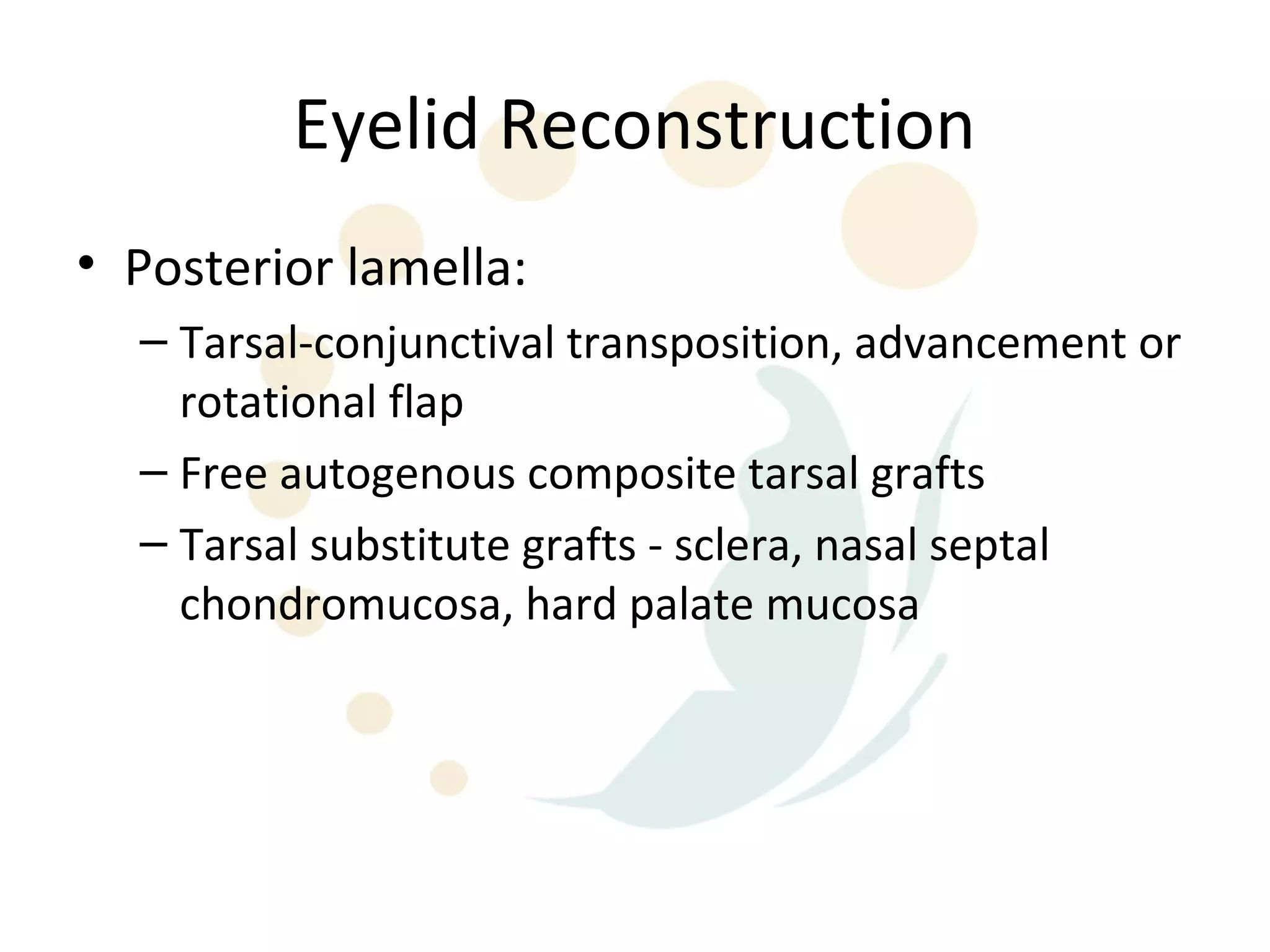 Eyelid Reconstruction

• Posterior lamella:
  – Tarsal-conjunctival transposition, advancement or rotational flap
  – Free autogenous composite tarsal grafts
  – Tarsal substitute grafts - sclera, nasal septal chondromucosa, hard palate mucosa